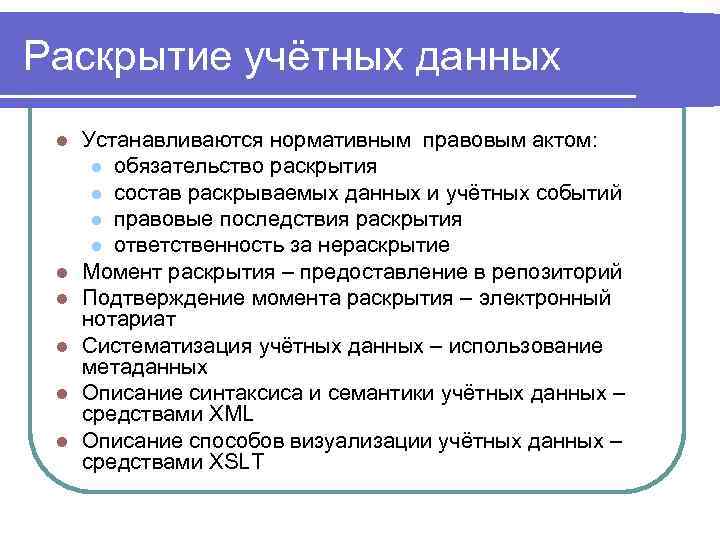 Раскрытие учётных данных

- Устанавливаются нормативным правовым актом:
  - обязательство раскрытия
  - состав раскрываемых данных и учётных событий
  - правовые последствия раскрытия
  - ответственность за нераскрытие
- Момент раскрытия – предоставление в репозиторий
- Подтверждение момента раскрытия – электронный нотариат
- Систематизация учётных данных – использование метаданных
- Описание синтаксиса и семантики учётных данных – средствами XML
- Описание способов визуализации учётных данных – средствами XSLT